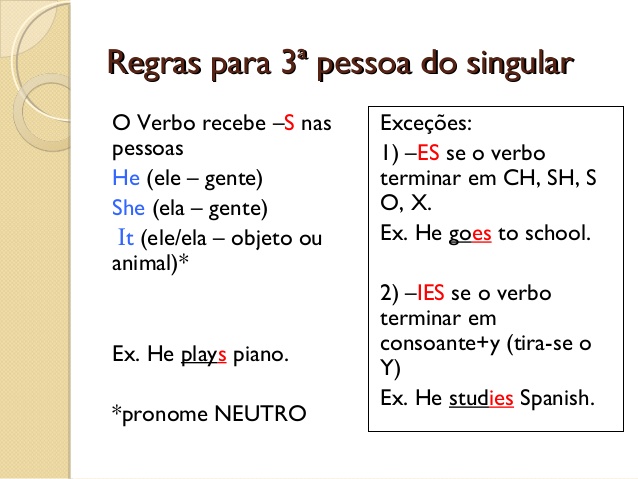 Regras para 3ª pessoa do singular

O Verbo recebe –S nas pessoas
He (ele – gente)
She (ela – gente)
It (ele/ela – objeto ou animal)*

Ex. He plays piano.

*pronome NEUTRO

Exceções:
1) –ES se o verbo terminar em CH, SH, S O, X.
Ex. He goes to school.

2) –IES se o verbo terminar em consoante+y (tira-se o Y)
Ex. He studies Spanish.